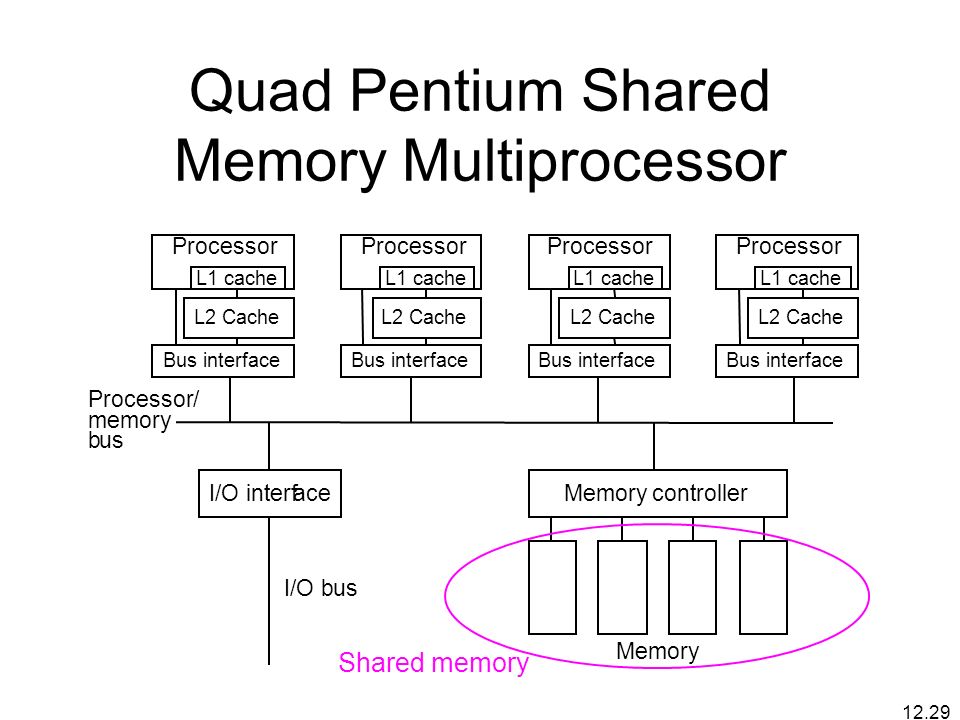 Quad Pentium Shared Memory Multiprocessor

Processor
L1 cache
L2 Cache
Bus interface

Processor
L1 cache
L2 Cache
Bus interface

Processor
L1 cache
L2 Cache
Bus interface

Processor
L1 cache
L2 Cache
Bus interface

Processor/ memory bus

I/O interface

Memory controller

I/O bus

Memory

Shared memory

12.29